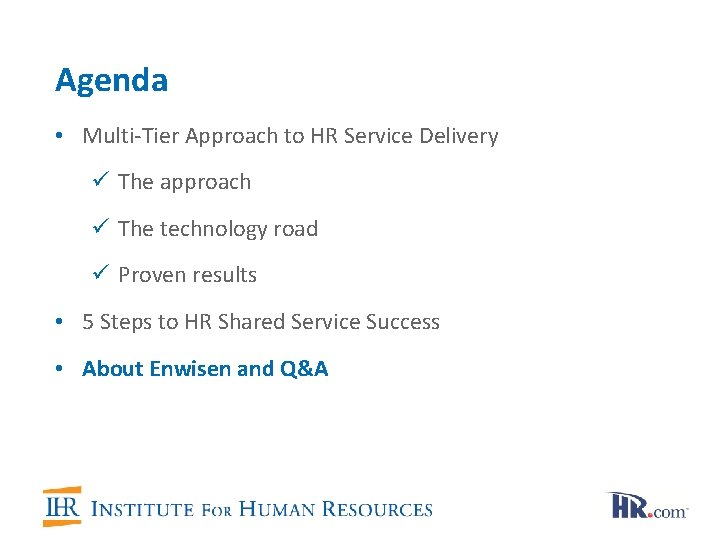 Agenda

• Multi-Tier Approach to HR Service Delivery

✓ The approach

✓ The technology road

✓ Proven results

• 5 Steps to HR Shared Service Success

• About Enwisen and Q&A

IHR INSTITUTE FOR HUMAN RESOURCES

HR.com